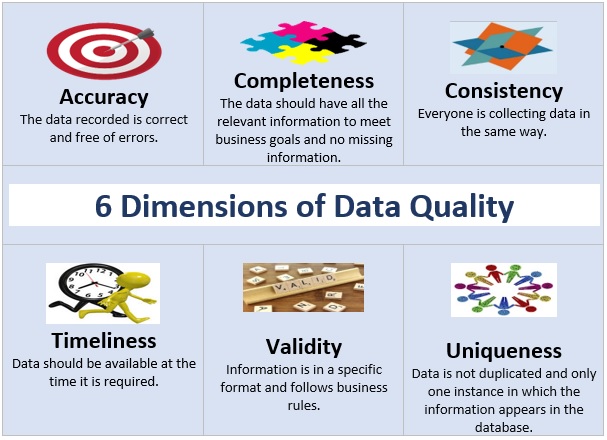 Accuracy
The data recorded is correct and free of errors.

Completeness
The data should have all the relevant information to meet business goals and no missing information.

Consistency
Everyone is collecting data in the same way.

6 Dimensions of Data Quality

Timeliness
Data should be available at the time it is required.

VALID

Validity
Information is in a specific format and follows business rules.

Uniqueness
Data is not duplicated and only one instance in which the information appears in the database.